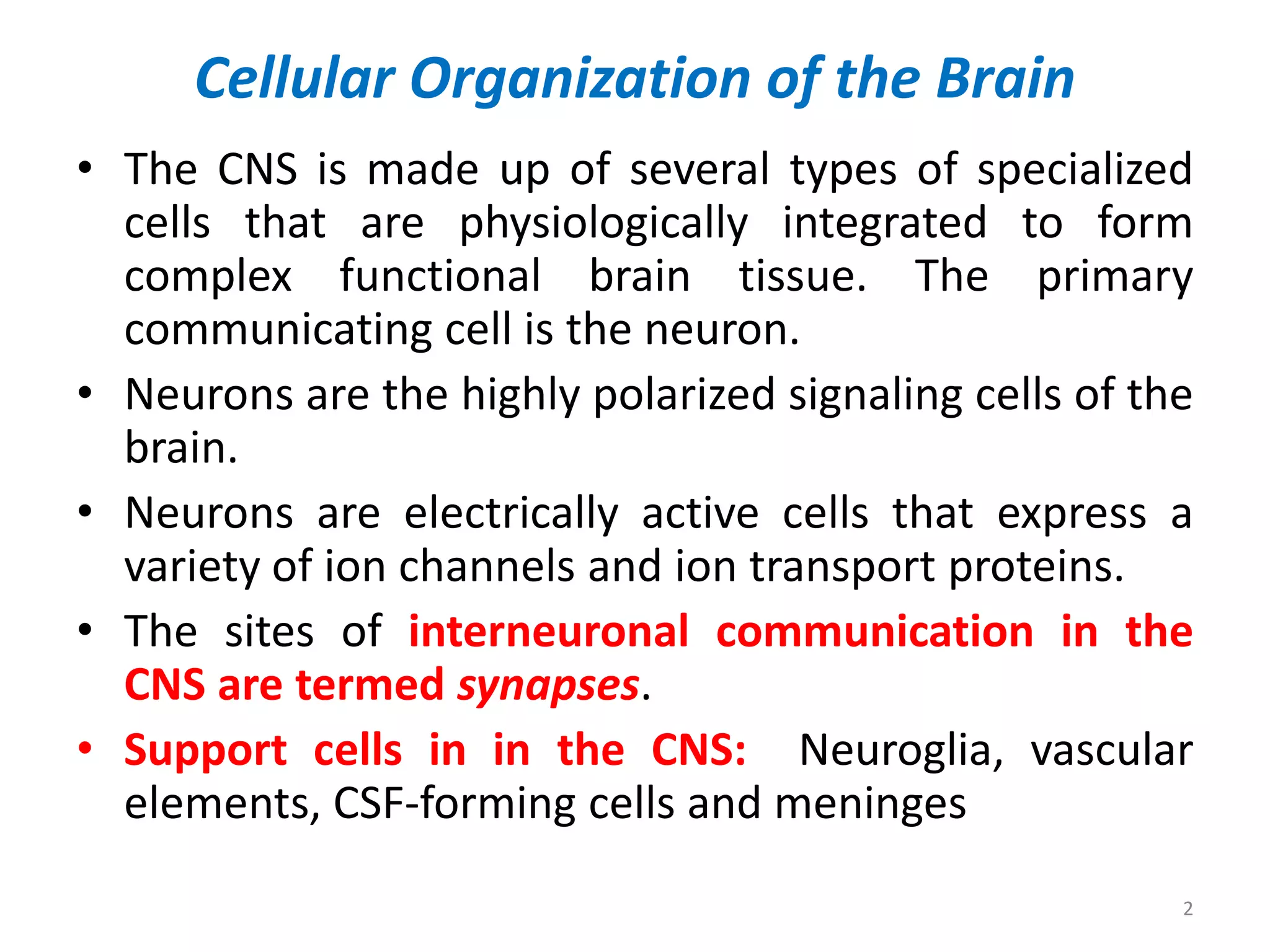 Cellular Organization of the Brain

• The CNS is made up of several types of specialized cells that are physiologically integrated to form complex functional brain tissue. The primary communicating cell is the neuron.

• Neurons are the highly polarized signaling cells of the brain.

• Neurons are electrically active cells that express a variety of ion channels and ion transport proteins.

• The sites of interneuronal communication in the CNS are termed synapses.

• Support cells in in the CNS: Neuroglia, vascular elements, CSF-forming cells and meninges

2